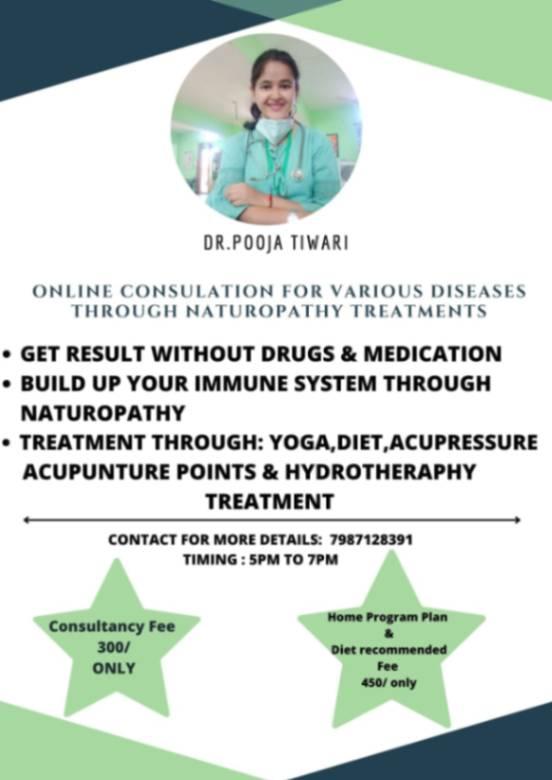 DR.POOJA TIWARI

ONLINE CONSULATION FOR VARIOUS DISEASES THROUGH NATUROPATHY TREATMENTS

• GET RESULT WITHOUT DRUGS & MEDICATION
• BUILD UP YOUR IMMUNE SYSTEM THROUGH NATUROPATHY
• TREATMENT THROUGH: YOGA,DIET,ACUPRESSURE ACUPUNTURE POINTS & HYDROTHERAPHY TREATMENT

CONTACT FOR MORE DETAILS: 7987128391
TIMING : 5PM TO 7PM

Consultancy Fee 300/ ONLY

Home Program Plan & Diet recommended Fee 450/ only